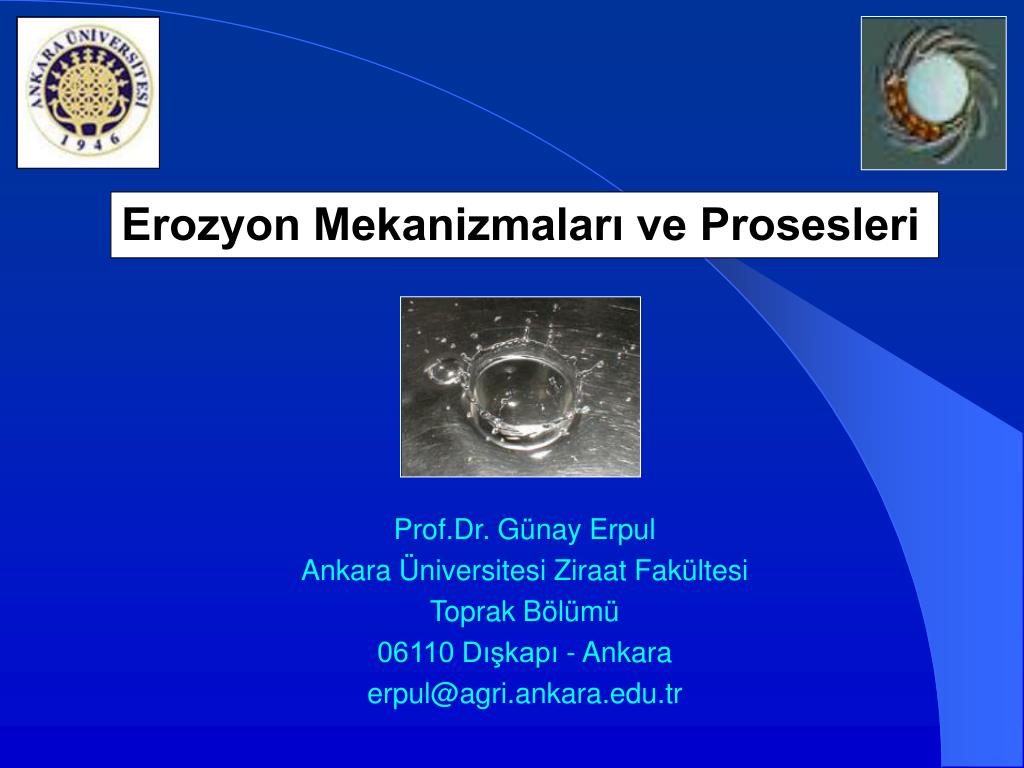 ANKARA ÜNİVERSİTESİ
1946

Erozyon Mekanizmaları ve Prosesleri

Prof.Dr. Günay Erpul
Ankara Üniversitesi Ziraat Fakültesi
Toprak Bölümü
06110 Dışkapı - Ankara
erpul@agri.ankara.edu.tr